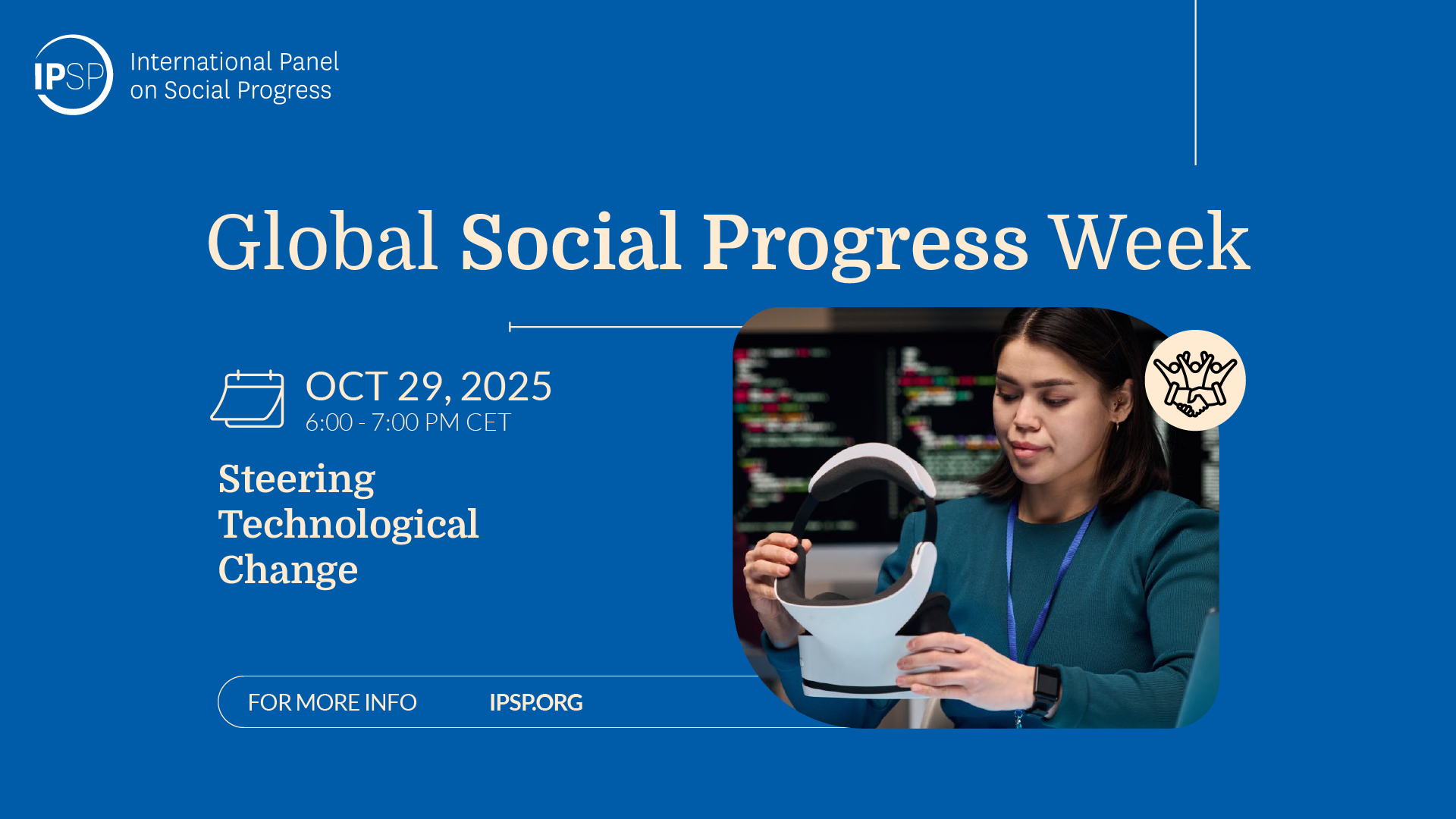 IPSP International Panel on Social Progress

Global Social Progress Week

OCT 29, 2025
6:00 - 7:00 PM CET

Steering Technological Change

FOR MORE INFO IPSP.ORG